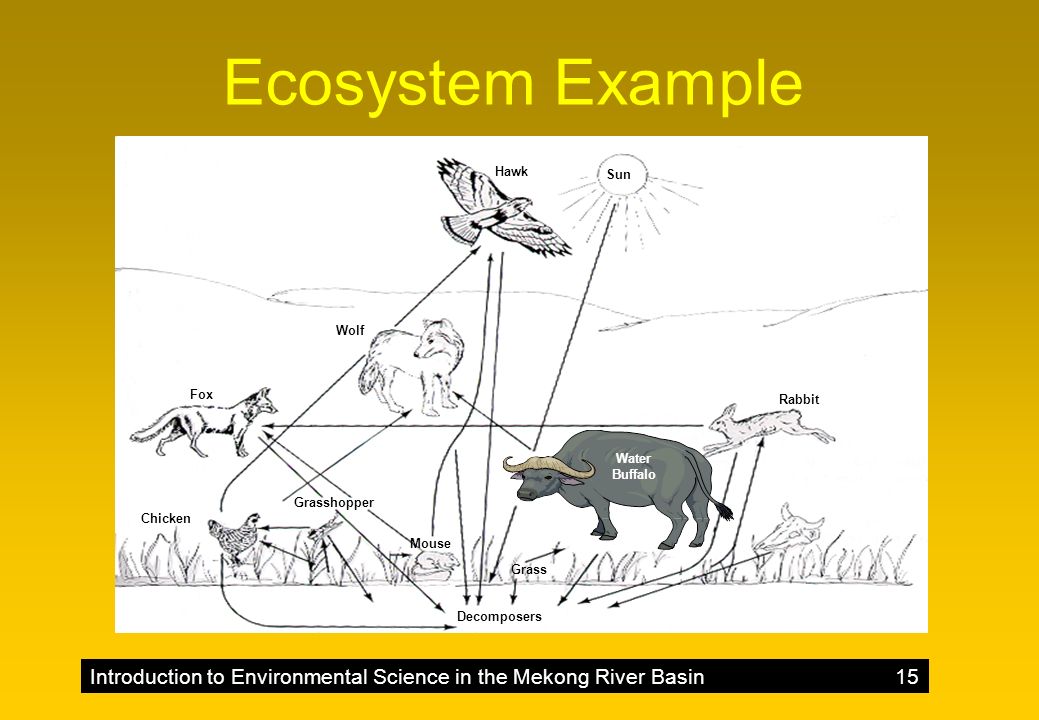 Ecosystem Example

Hawk

Sun

Wolf

Fox

Rabbit

Water Buffalo

Grasshopper

Chicken

Mouse

Grass

Decomposers

Introduction to Environmental Science in the Mekong River Basin 15